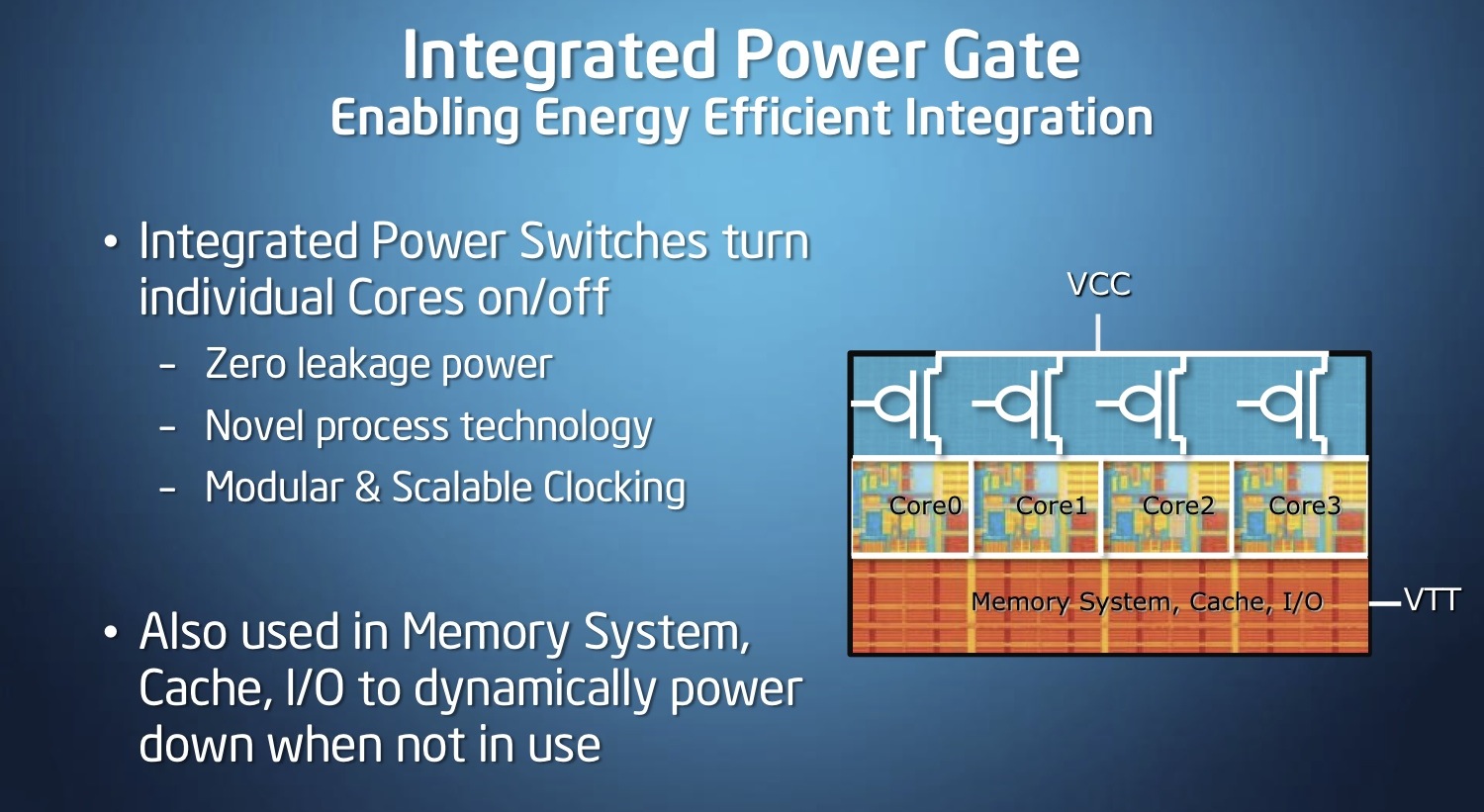 Integrated Power Gate
Enabling Energy Efficient Integration

• Integrated Power Switches turn individual Cores on/off
 – Zero leakage power
 – Novel process technology
 – Modular & Scalable Clocking

• Also used in Memory System, Cache, I/O to dynamically power down when not in use

VCC

Core0
Core1
Core2
Core3

Memory System, Cache, I/O

VTT